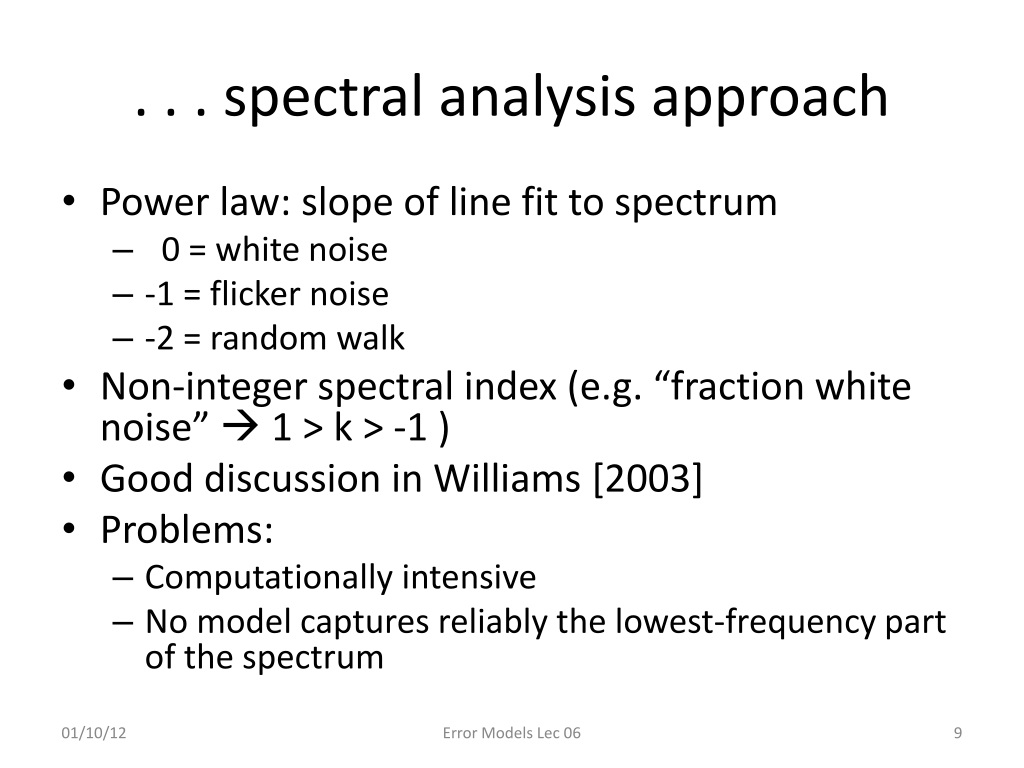 . . . spectral analysis approach

• Power law: slope of line fit to spectrum
 – 0 = white noise
 – -1 = flicker noise
 – -2 = random walk
• Non-integer spectral index (e.g. “fraction white noise” → 1 > k > -1 )
• Good discussion in Williams [2003]
• Problems:
 – Computationally intensive
 – No model captures reliably the lowest-frequency part of the spectrum

01/10/12 Error Models Lec 06 9